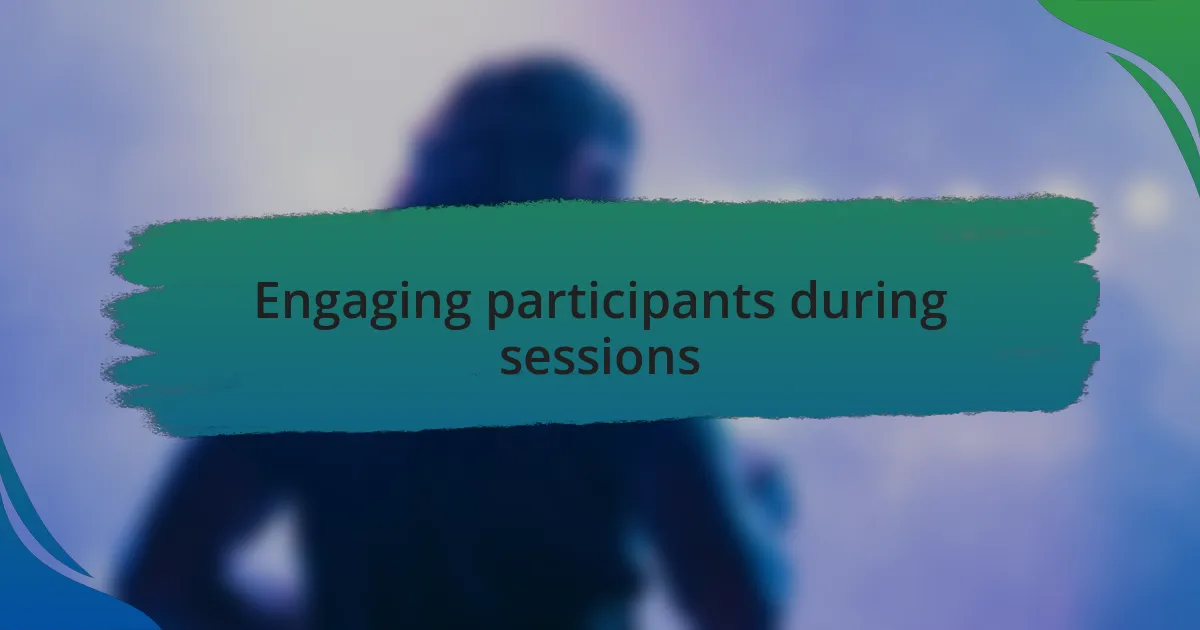 Engaging participants during sessions